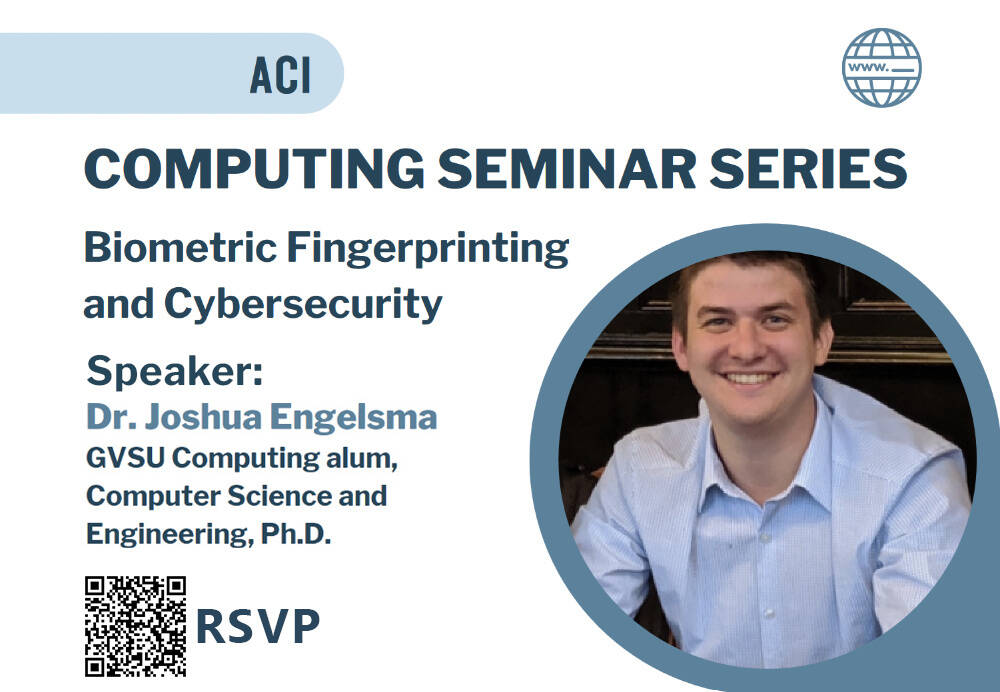 ACI

www.

COMPUTING SEMINAR SERIES

Biometric Fingerprinting and Cybersecurity

Speaker:
Dr. Joshua Engelsma
GVSU Computing alum, Computer Science and Engineering, Ph.D.

RSVP